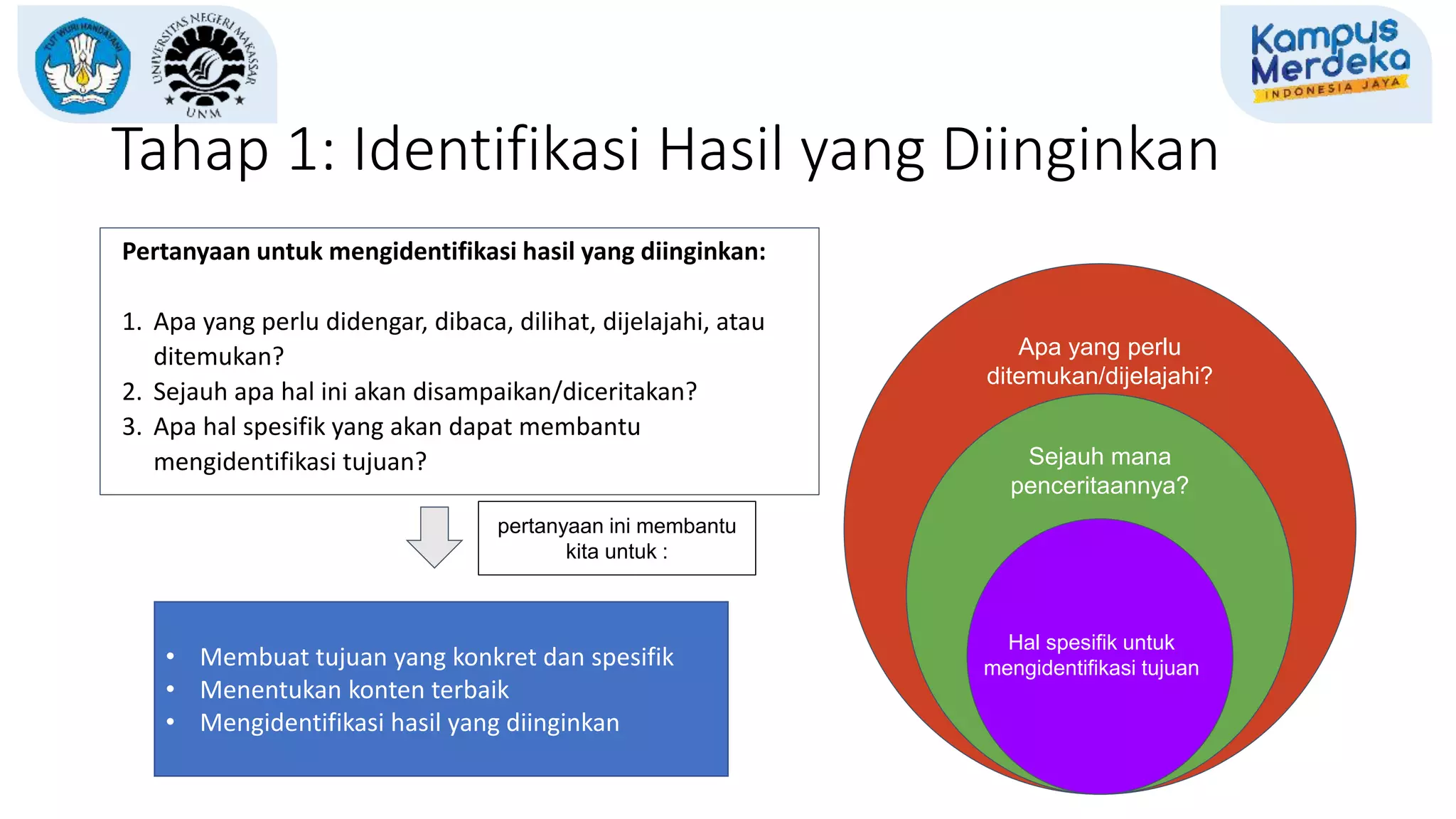 TUT WURI HANDAYANI

UNIVERSITAS NEGERI MAKASSAR
UNM

Kampus Merdeka
INDONESIA JAYA

Tahap 1: Identifikasi Hasil yang Diinginkan

**Pertanyaan untuk mengidentifikasi hasil yang diinginkan:**

1. Apa yang perlu didengar, dibaca, dilihat, dijelajahi, atau ditemukan?
2. Sejauh apa hal ini akan disampaikan/diceritakan?
3. Apa hal spesifik yang akan dapat membantu mengidentifikasi tujuan?

pertanyaan ini membantu kita untuk :

• Membuat tujuan yang konkret dan spesifik
• Menentukan konten terbaik
• Mengidentifikasi hasil yang diinginkan

Apa yang perlu ditemukan/dijelajahi?

Sejauh mana penceritaannya?

Hal spesifik untuk mengidentifikasi tujuan